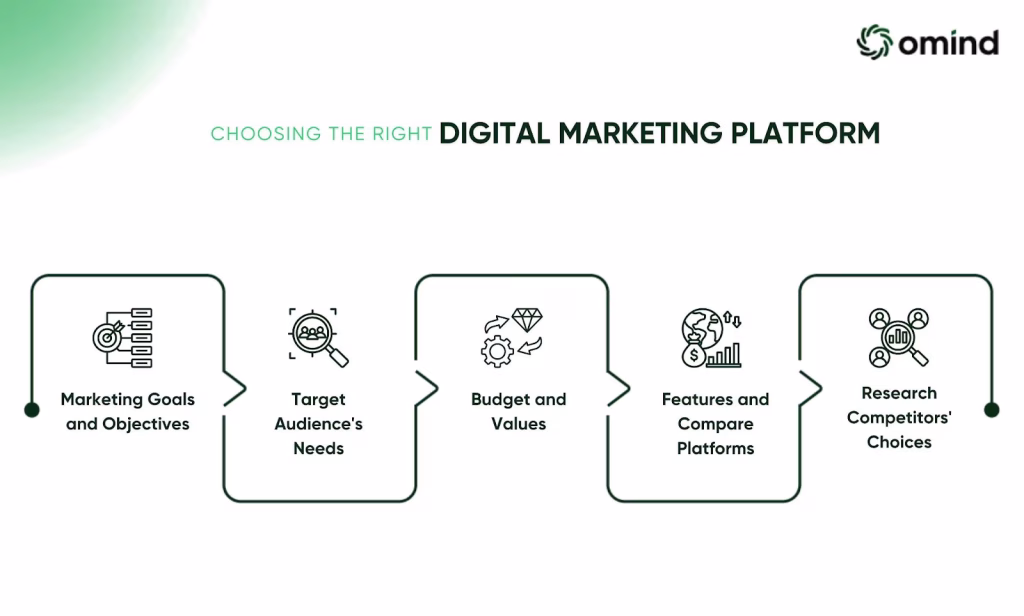 omind

CHOOSING THE RIGHT DIGITAL MARKETING PLATFORM

Marketing Goals and Objectives

Target Audience's Needs

Budget and Values

Features and Compare Platforms

Research Competitors' Choices